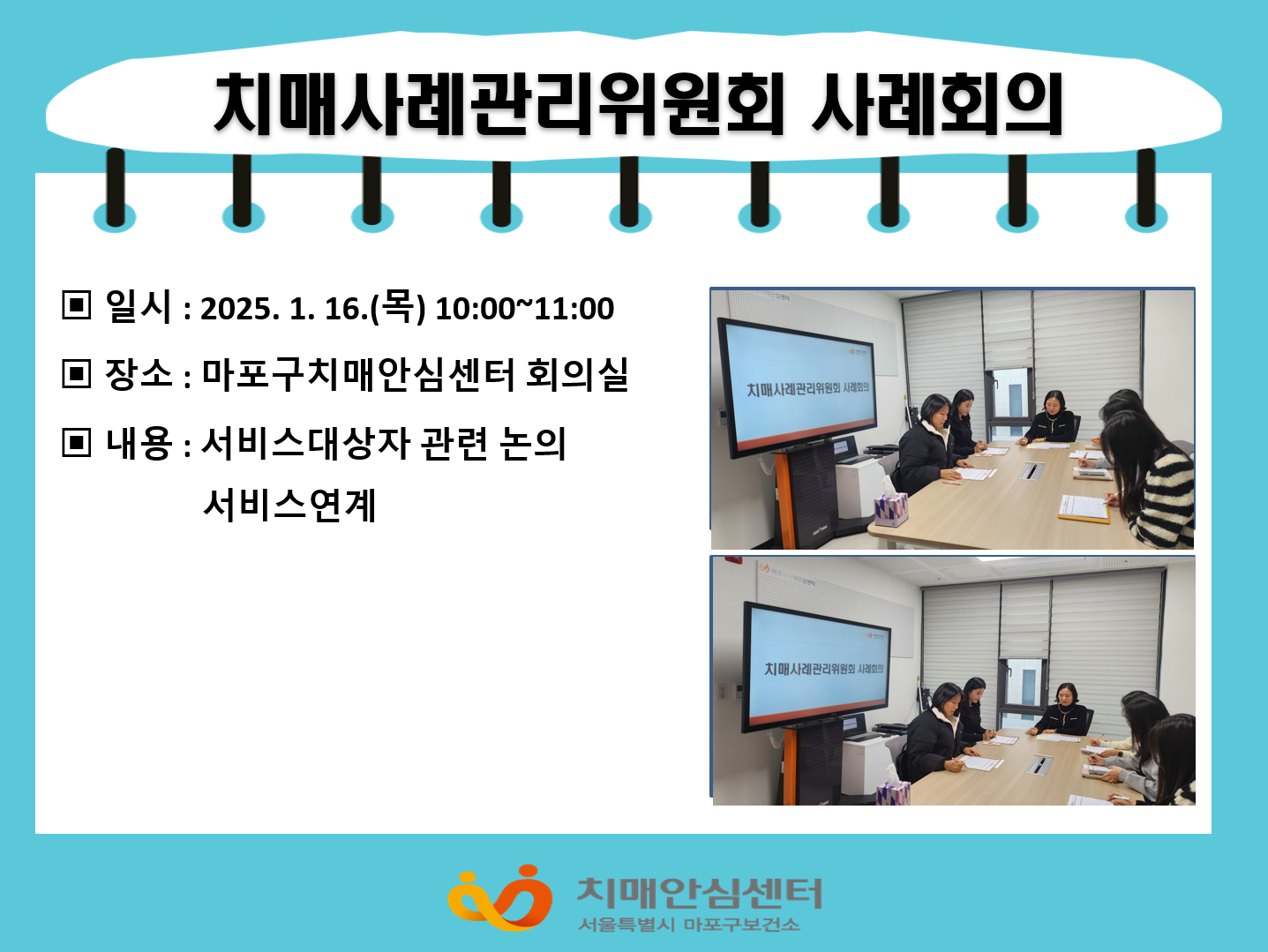 치매사례관리위원회 사례회의

▣ 일시 : 2025. 1. 16.(목) 10:00~11:00

▣ 장소 : 마포구치매안심센터 회의실

▣ 내용 : 서비스대상자 관련 논의
서비스연계

치매사례관리위원회 사례회의

치매사례관리위원회 사례회의

치매안심센터
서울특별시 마포구보건소